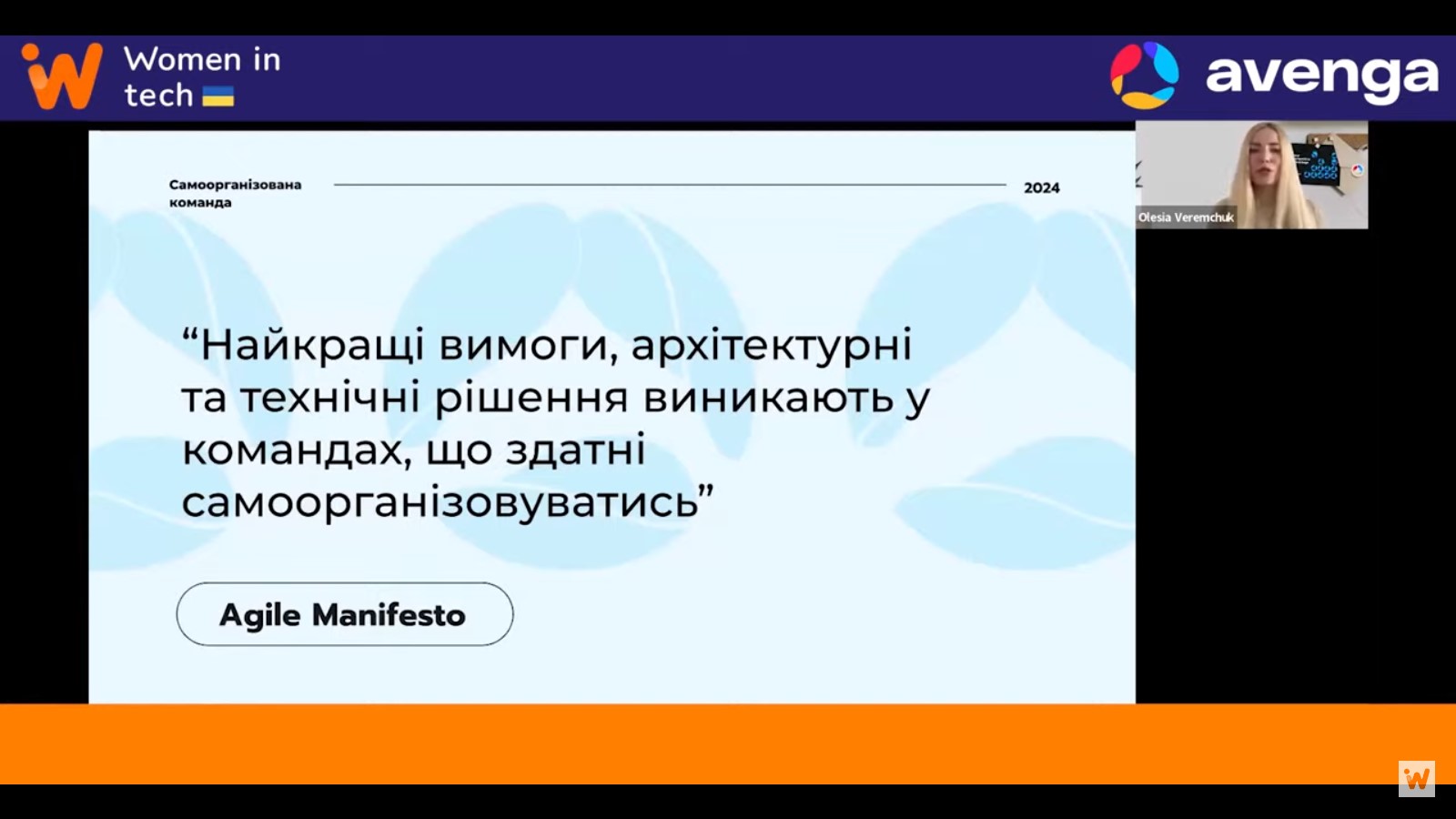 Women in tech

avenga

Самоорганізована команда

2024

Olesia Veremchuk

“Найкращі вимоги, архітектурні та технічні рішення виникають у командах, що здатні самоорганізовуватись”

Agile Manifesto